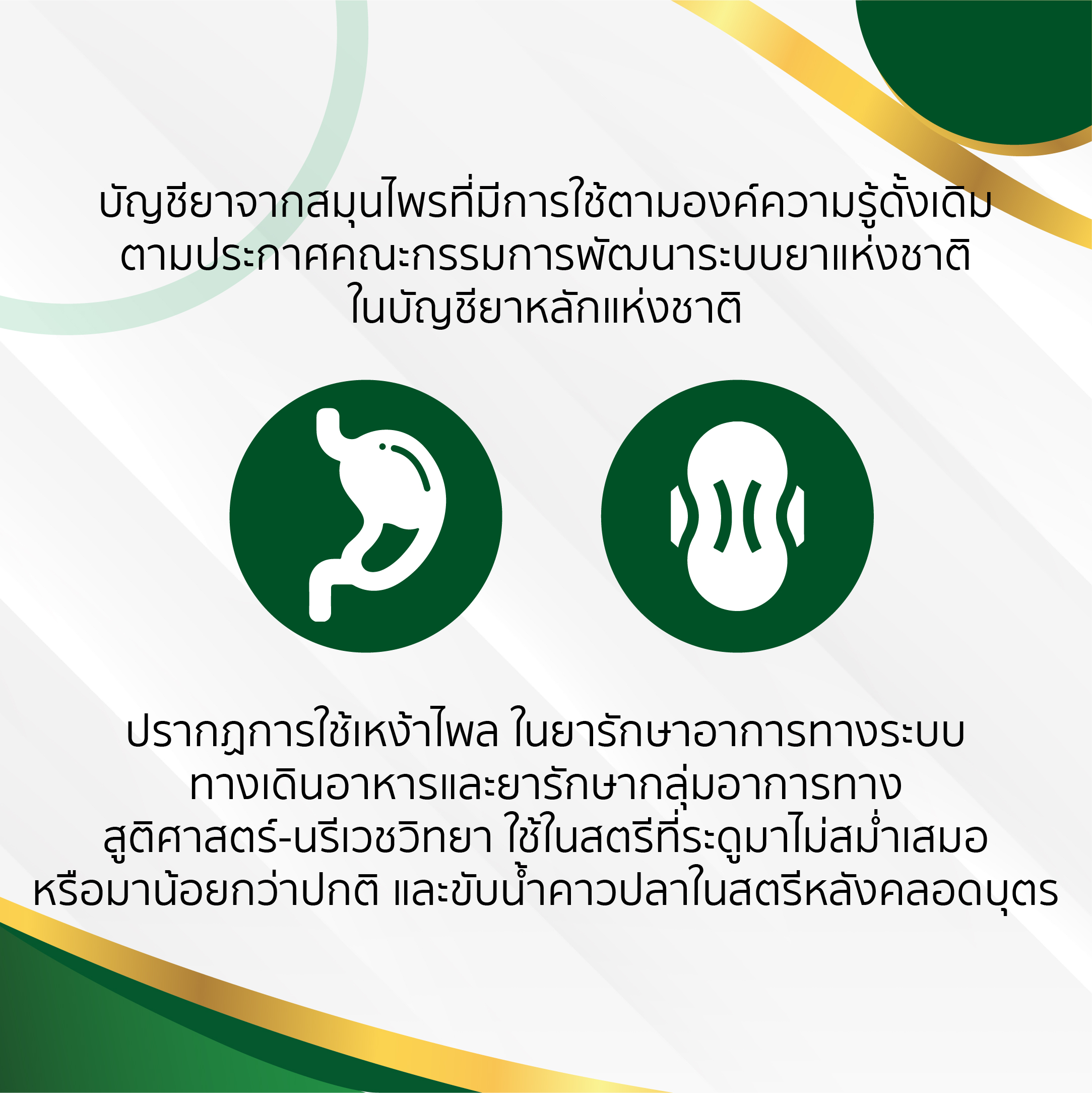 บัญชียาจากสมุนไพรที่มีการใช้ตามองค์ความรู้ดั้งเดิม ตามประกาศคณะกรรมการพัฒนาระบบยาแห่งชาติ ในบัญชียาหลักแห่งชาติ

ปรากฏการใช้เหง้าไพล ในยารักษาอาการทางระบบทางเดินอาหารและยารักษากลุ่มอาการทางสูติศาสตร์-นรีเวชวิทยา ใช้ในสตรีที่ระดูมาไม่สม่ำเสมอ หรือมาน้อยกว่าปกติ และขับน้ำคาวปลาในสตรีหลังคลอดบุตร